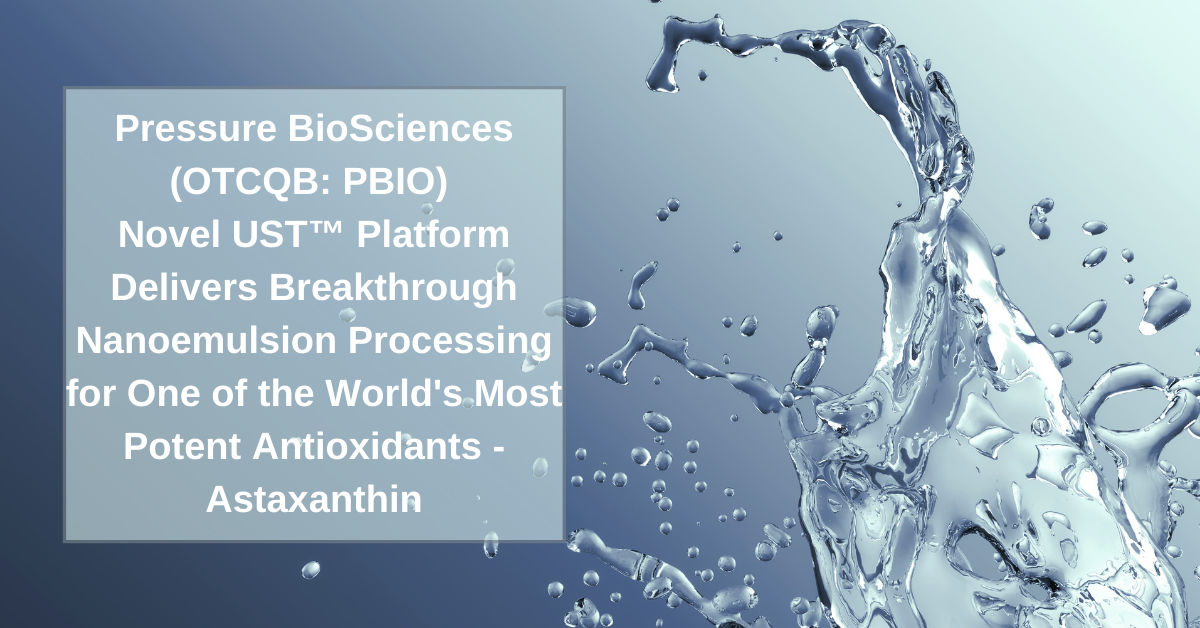 Pressure BioSciences (OTCQB: PBIO) Novel UST™ Platform Delivers Breakthrough Nanoemulsion Processing for One of the World's Most Potent Antioxidants - Astaxanthin